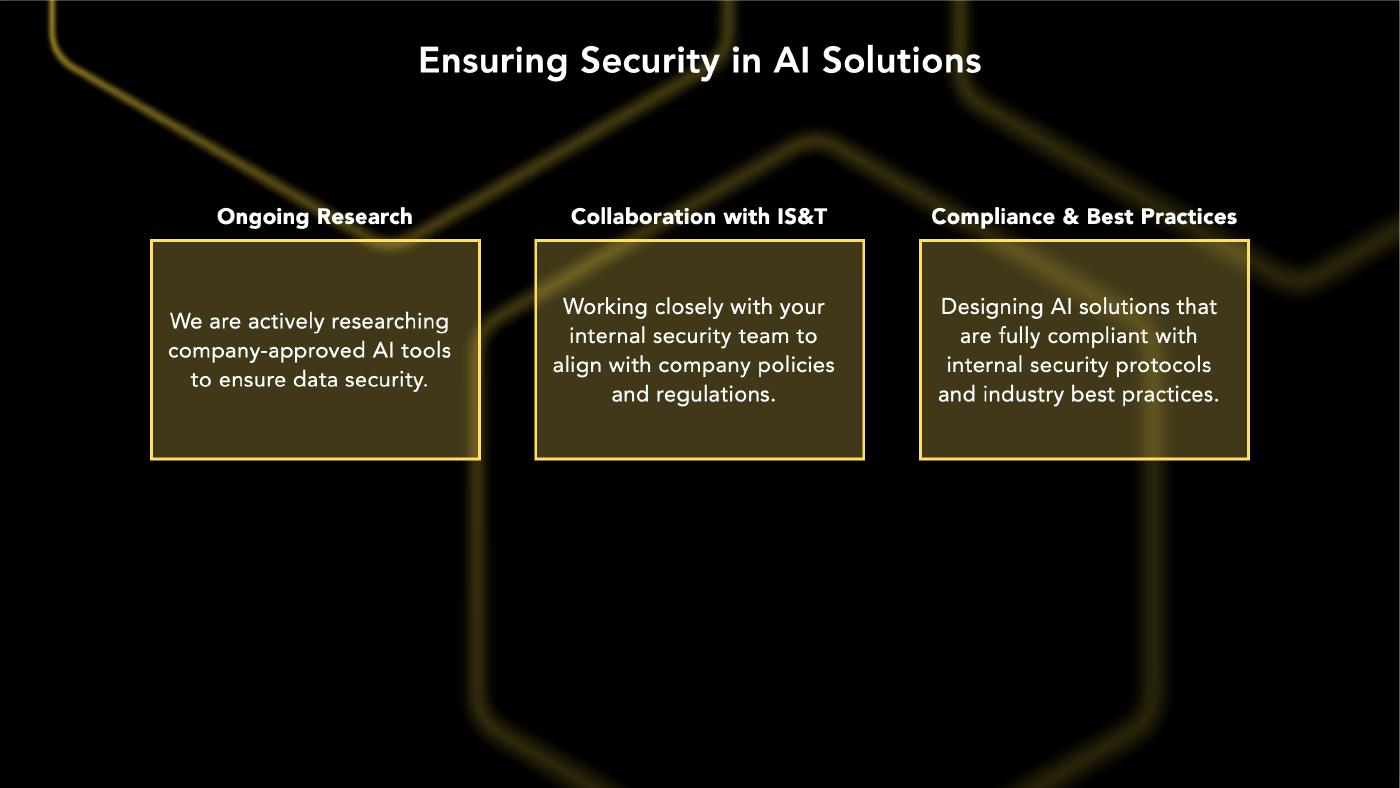 Ensuring Security in AI Solutions

Ongoing Research

We are actively researching company-approved AI tools to ensure data security.

Collaboration with IS&T

Working closely with your internal security team to align with company policies and regulations.

Compliance & Best Practices

Designing AI solutions that are fully compliant with internal security protocols and industry best practices.